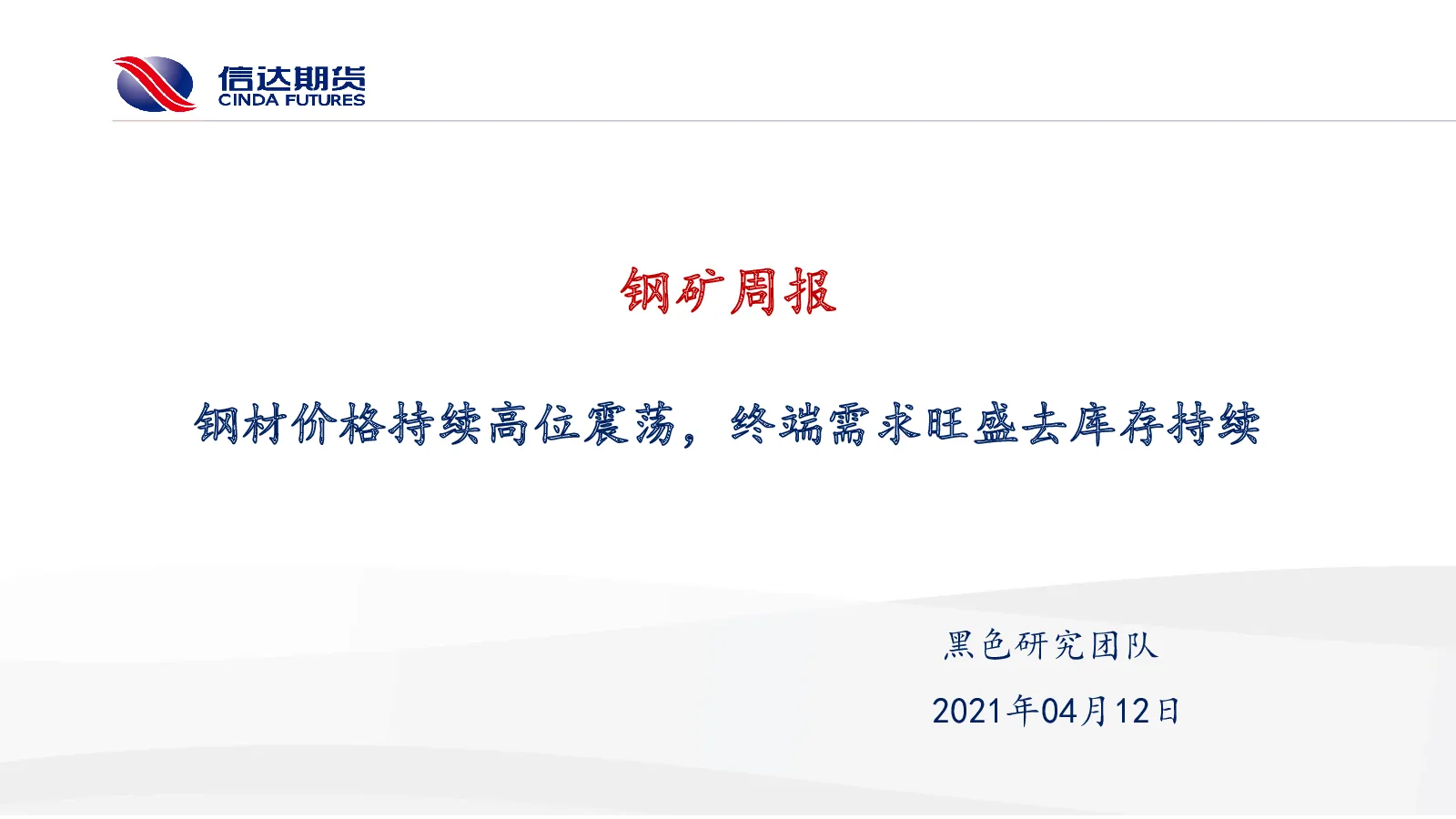 信达期货
CINDA FUTURES

钢矿周报

钢材价格持续高位震荡，终端需求旺盛去库存持续

黑色研究团队

2021年04月12日